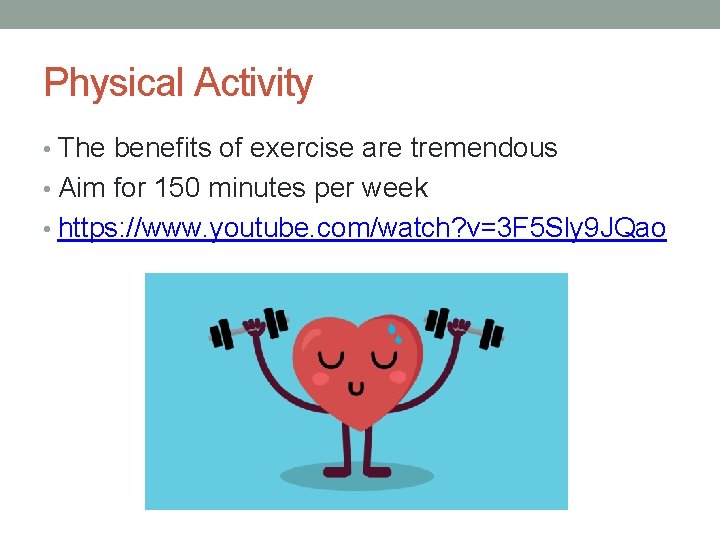 Physical Activity

• The benefits of exercise are tremendous
• Aim for 150 minutes per week
• https://www.youtube.com/watch?v=3F5Sly9JQao